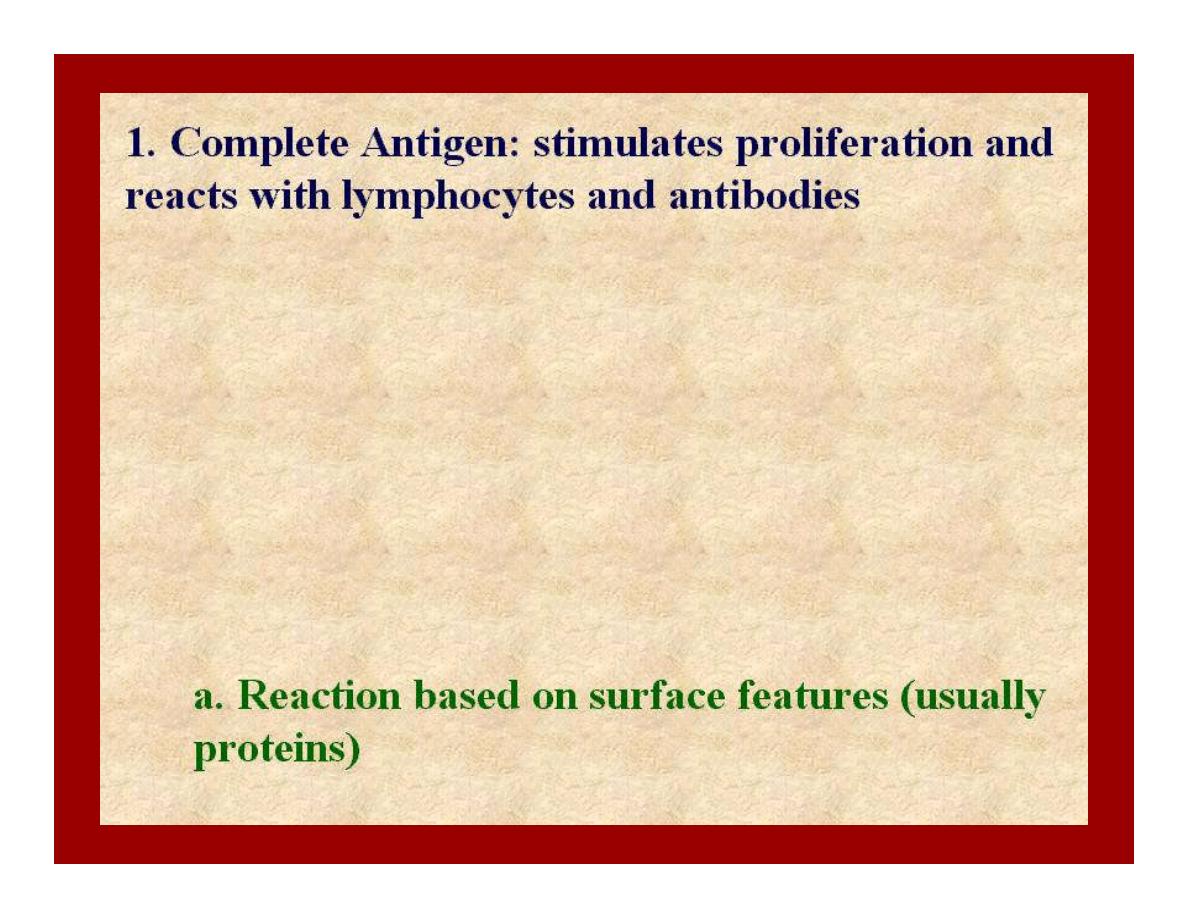 1. Complete Antigen: stimulates proliferation and reacts with lymphocytes and antibodies

a. Reaction based on surface features (usually proteins)